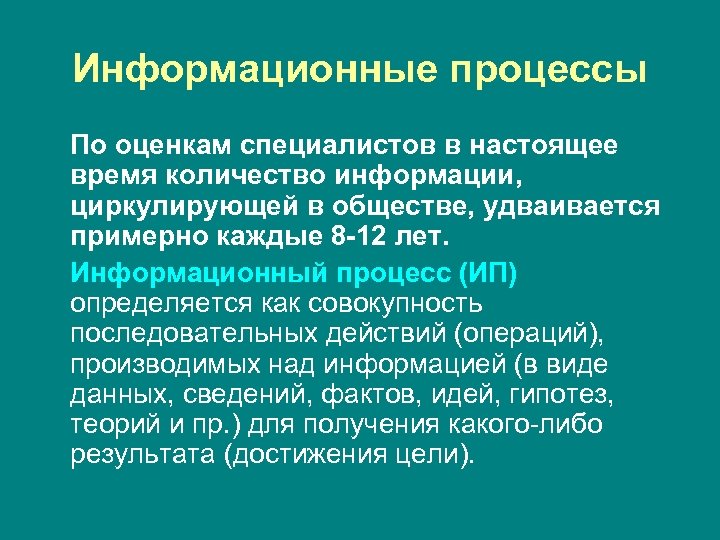 Информационные процессы

По оценкам специалистов в настоящее время количество информации, циркулирующей в обществе, удваивается примерно каждые 8-12 лет.

Информационный процесс (ИП) определяется как совокупность последовательных действий (операций), производимых над информацией (в виде данных, сведений, фактов, идей, гипотез, теорий и пр.) для получения какого-либо результата (достижения цели).